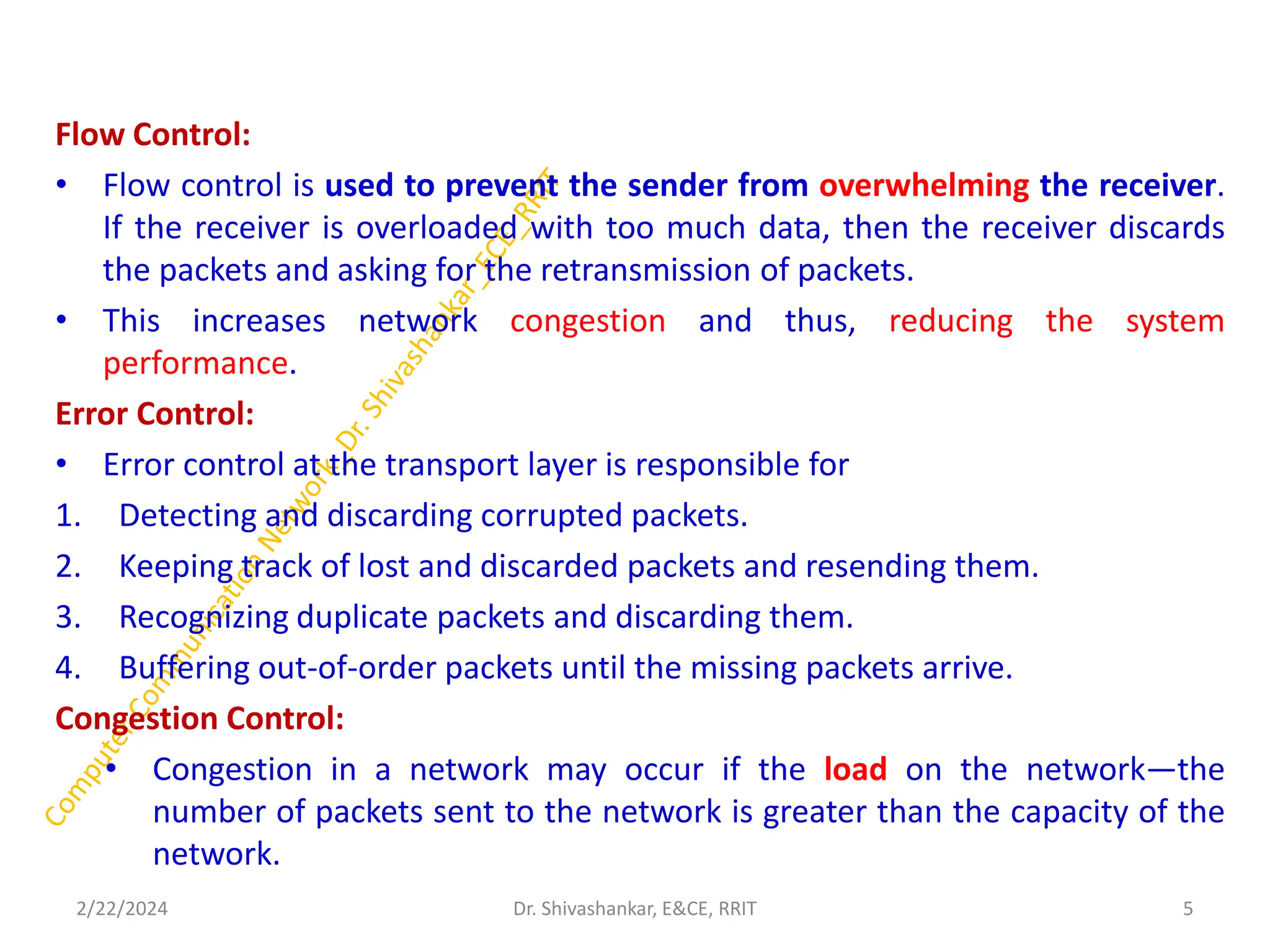 Flow Control:

• Flow control is used to prevent the sender from overwhelming the receiver. If the receiver is overloaded with too much data, then the receiver discards the packets and asking for the retransmission of packets.

• This increases network congestion and thus, reducing the system performance.

Error Control:

• Error control at the transport layer is responsible for

1. Detecting and discarding corrupted packets.

2. Keeping track of lost and discarded packets and resending them.

3. Recognizing duplicate packets and discarding them.

4. Buffering out-of-order packets until the missing packets arrive.

Congestion Control:

• Congestion in a network may occur if the load on the network—the number of packets sent to the network is greater than the capacity of the network.

Computer Communication Network_Dr. Shivashankar_ECE_RRIT

2/22/2024 Dr. Shivashankar, E&CE, RRIT 5